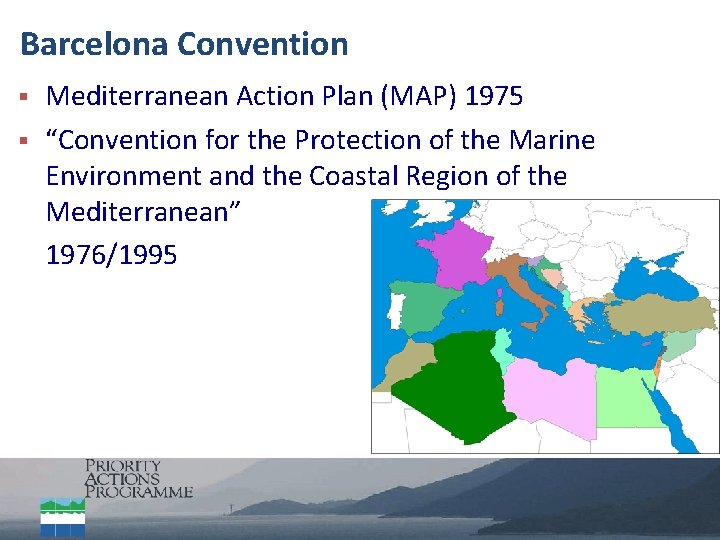 Barcelona Convention

▪ Mediterranean Action Plan (MAP) 1975

▪ “Convention for the Protection of the Marine Environment and the Coastal Region of the Mediterranean”

1976/1995

PRIORITY ACTIONS PROGRAMME